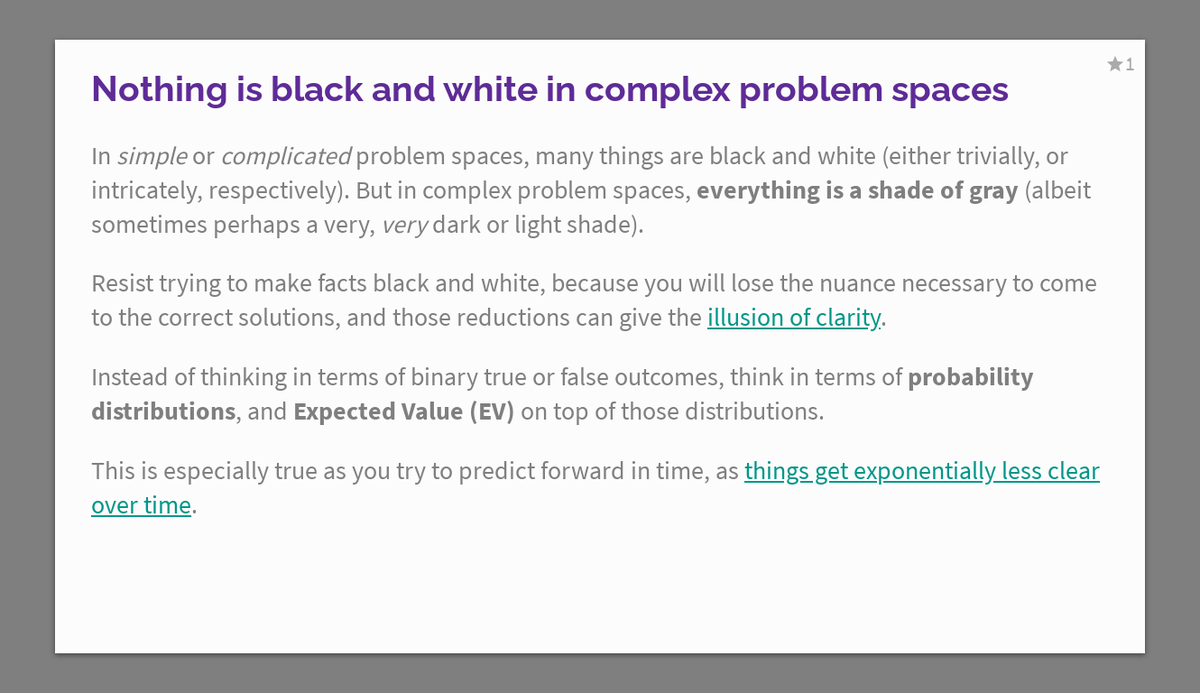 ★1

Nothing is black and white in complex problem spaces

In simple or complicated problem spaces, many things are black and white (either trivially, or intricately, respectively). But in complex problem spaces, everything is a shade of gray (albeit sometimes perhaps a very, very dark or light shade).

Resist trying to make facts black and white, because you will lose the nuance necessary to come to the correct solutions, and those reductions can give the illusion of clarity.

Instead of thinking in terms of binary true or false outcomes, think in terms of probability distributions, and Expected Value (EV) on top of those distributions.

This is especially true as you try to predict forward in time, as things get exponentially less clear over time.